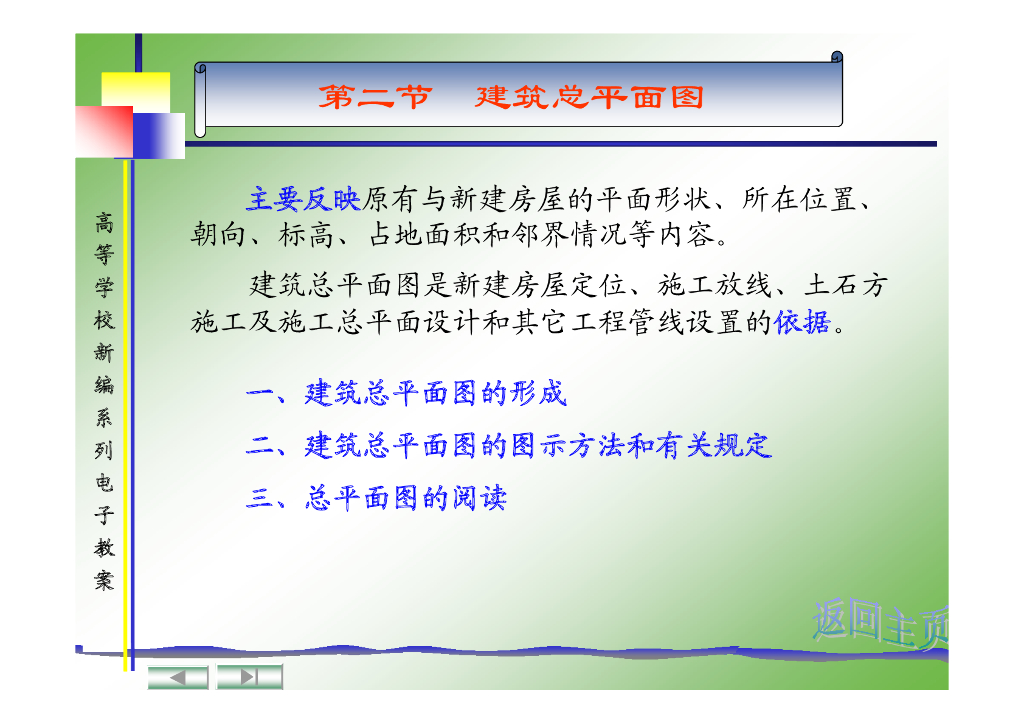 第二节　建筑总平面图

高等学校新编系列电子教案

主要反映原有与新建房屋的平面形状、所在位置、朝向、标高、占地面积和邻界情况等内容。

建筑总平面图是新建房屋定位、施工放线、土石方施工及施工总平面设计和其它工程管线设置的依据。

一、建筑总平面图的形成

二、建筑总平面图的图示方法和有关规定

三、总平面图的阅读

返回主页